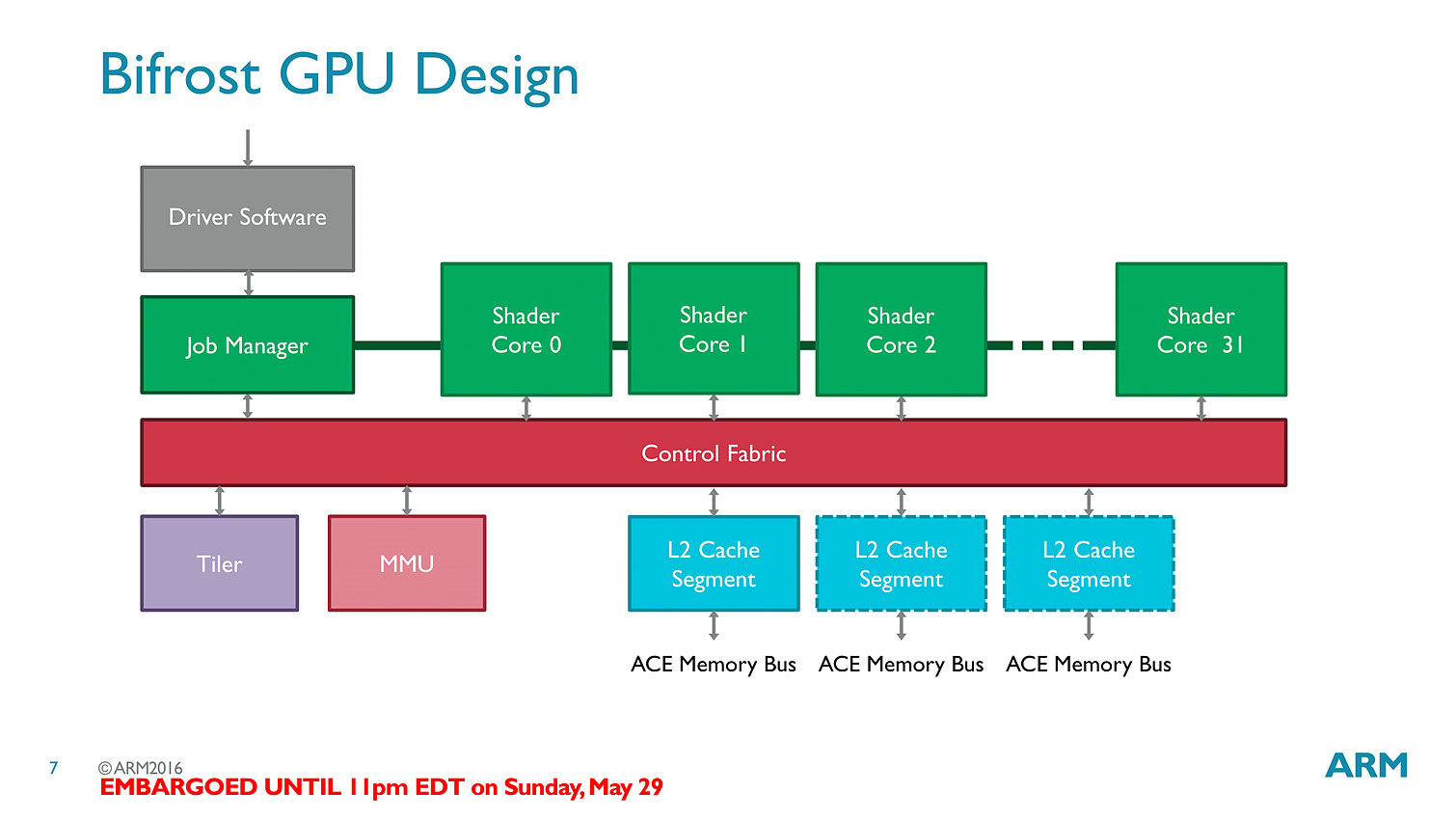 Bifrost GPU Design

Driver Software

Job Manager

Shader Core 0

Shader Core 1

Shader Core 2

Shader Core 31

Control Fabric

Tiler

MMU

L2 Cache Segment

L2 Cache Segment

L2 Cache Segment

ACE Memory Bus

ACE Memory Bus

ACE Memory Bus

7

©ARM2016

EMBARGOED UNTIL 11pm EDT on Sunday, May 29

ARM